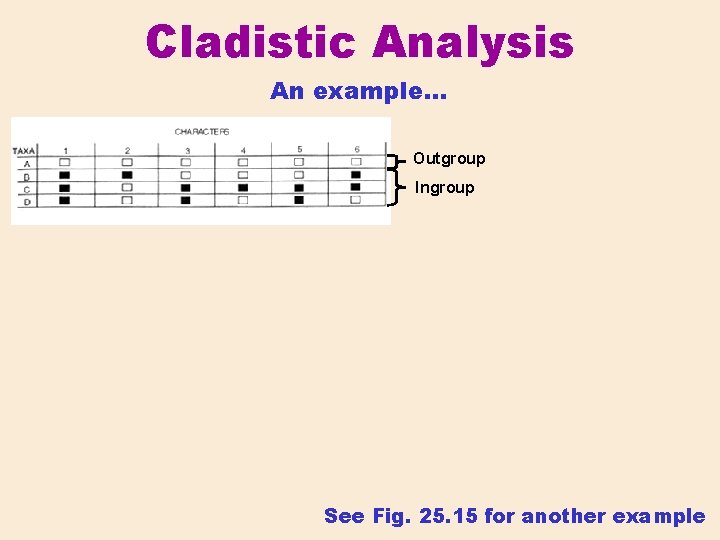 Cladistic Analysis

An example...

CHARACTERS

| TAXA | 1 | 2 | 3 | 4 | 5 | 6 |
|---|---|---|---|---|---|---|
| A | □ | □ | □ | □ | □ | □ |
| B | ■ | ■ | □ | □ | □ | ■ |
| C | ■ | □ | ■ | ■ | ■ | ■ |
| D | ■ | □ | ■ | □ | ■ | □ |

Outgroup

Ingroup

See Fig. 25.15 for another example